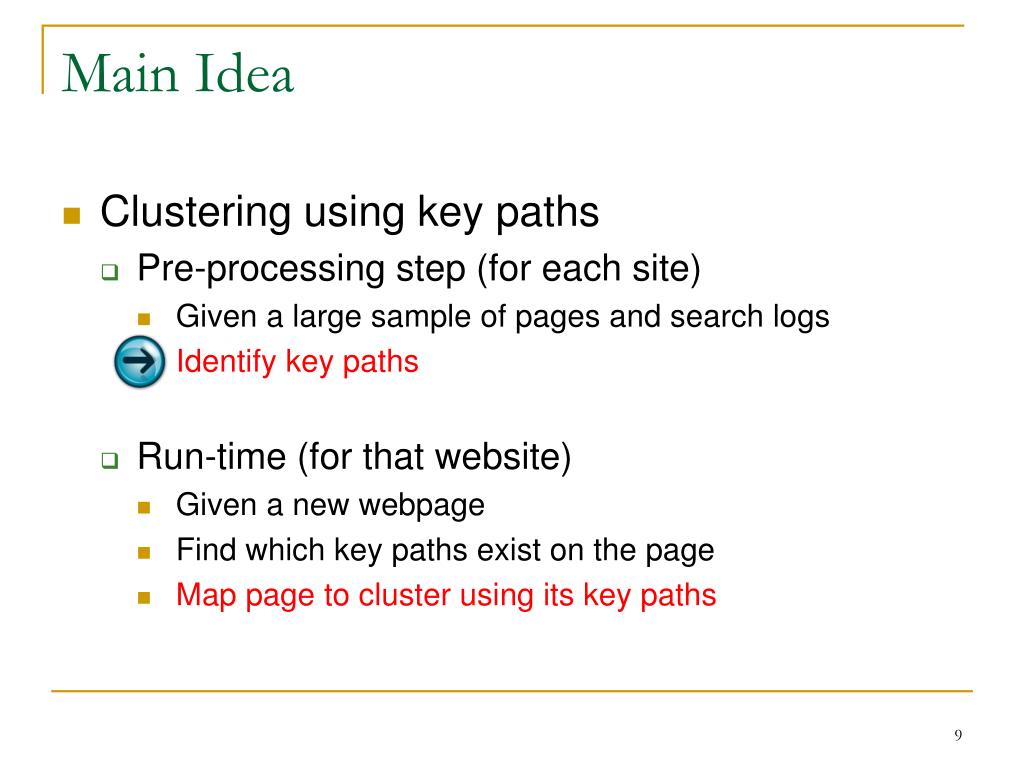 Main Idea

Clustering using key paths

Pre-processing step (for each site)

Given a large sample of pages and search logs

Identify key paths

Run-time (for that website)

Given a new webpage

Find which key paths exist on the page

Map page to cluster using its key paths

9